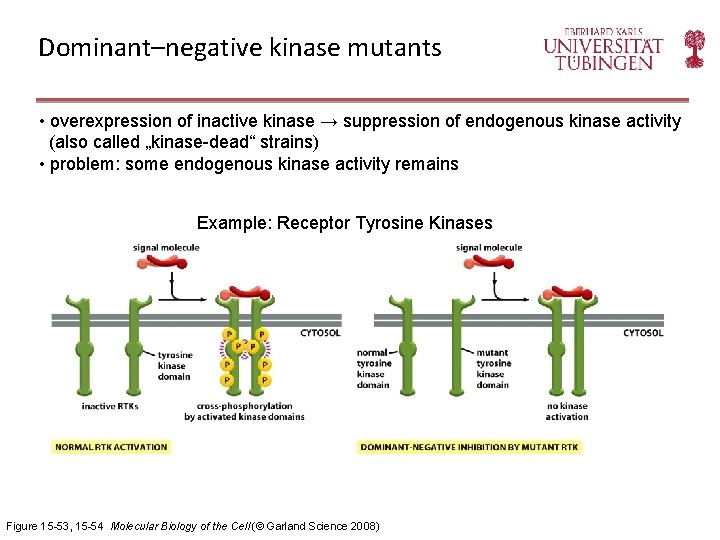 Dominant–negative kinase mutants

EBERHARD KARLS
UNIVERSITÄT
TÜBINGEN

• overexpression of inactive kinase → suppression of endogenous kinase activity (also called „kinase-dead“ strains)
• problem: some endogenous kinase activity remains

Example: Receptor Tyrosine Kinases

signal molecule

CYTOSOL

tyrosine kinase domain

P P P P P P P P

inactive RTKs

cross-phosphorylation by activated kinase domains

NORMAL RTK ACTIVATION

signal molecule

CYTOSOL

normal tyrosine kinase domain

mutant tyrosine kinase domain

no kinase activation

DOMINANT-NEGATIVE INHIBITION BY MUTANT RTK

Figure 15-53, 15-54 Molecular Biology of the Cell (© Garland Science 2008)